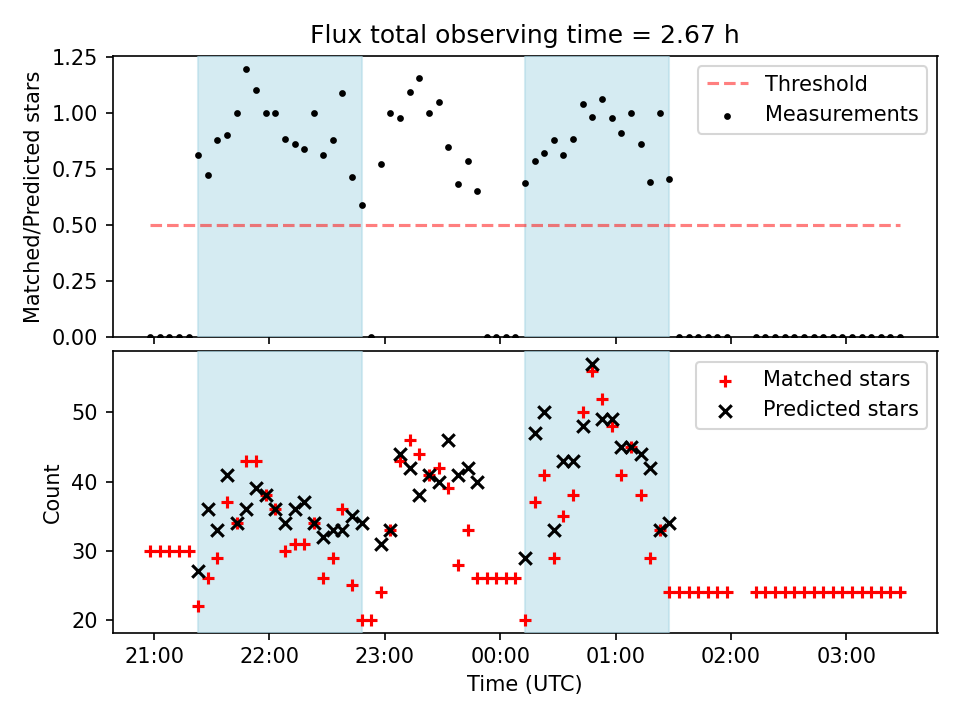 Flux total observing time = 2.67 h

Matched/Predicted stars

1.25
1.00
0.75
0.50
0.25
0.00

Threshold
Measurements

Count

50
40
30
20

Matched stars
Predicted stars

21:00
22:00
23:00
00:00
01:00
02:00
03:00

Time (UTC)